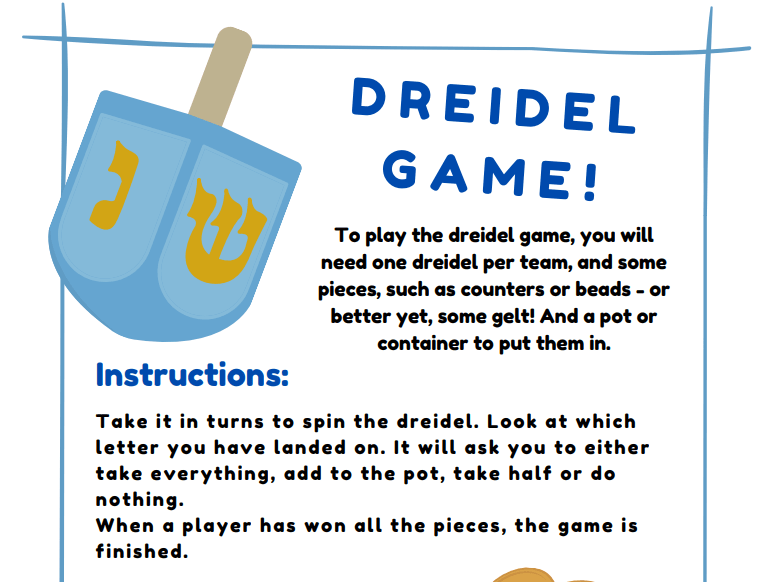 נ ש

DREIDEL GAME!

To play the dreidel game, you will need one dreidel per team, and some pieces, such as counters or beads - or better yet, some gelt! And a pot or container to put them in.

Instructions:

Take it in turns to spin the dreidel. Look at which letter you have landed on. It will ask you to either take everything, add to the pot, take half or do nothing.
When a player has won all the pieces, the game is finished.